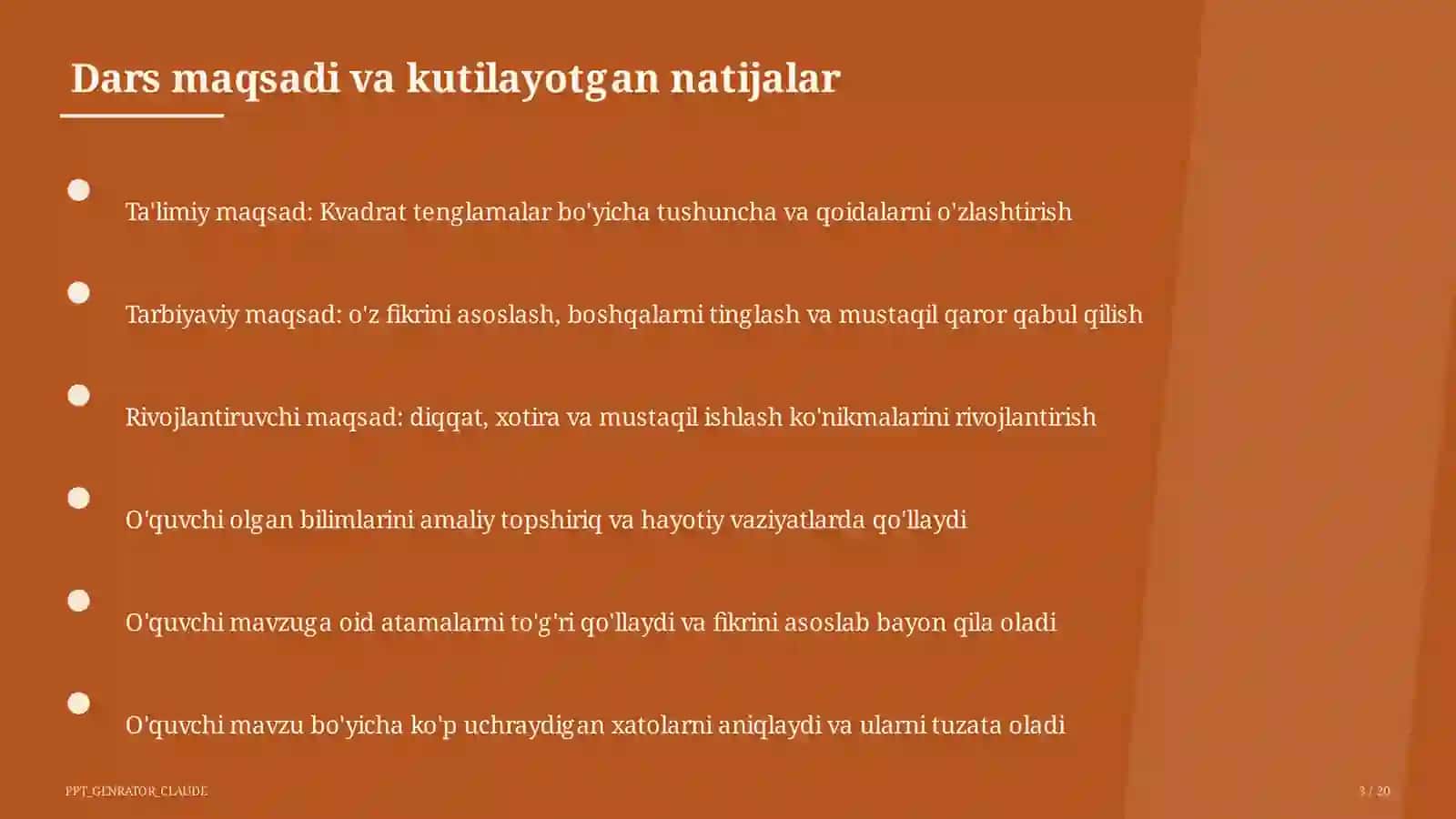 Dars maqsadi va kutilayotgan natijalar

Ta'limiy maqsad: Kvadrat tenglamalar bo'yicha tushuncha va qoidalarni o'zlashtirish

Tarbiyaviy maqsad: o'z fikrini asoslash, boshqalarni tinglash va mustaqil qaror qabul qilish

Rivojlantiruvchi maqsad: diqqat, xotira va mustaqil ishlash ko'nikmalarini rivojlantirish

O'quvchi olgan bilimlarini amaliy topshiriq va hayotiy vaziyatlarda qo'llaydi

O'quvchi mavzuga oid atamalarni to'g'ri qo'llaydi va fikrini asoslab bayon qila oladi

O'quvchi mavzu bo'yicha ko'p uchraydigan xatolarni aniqlaydi va ularni tuzata oladi

PPT_GENRATOR_CLAUDE

3 / 20